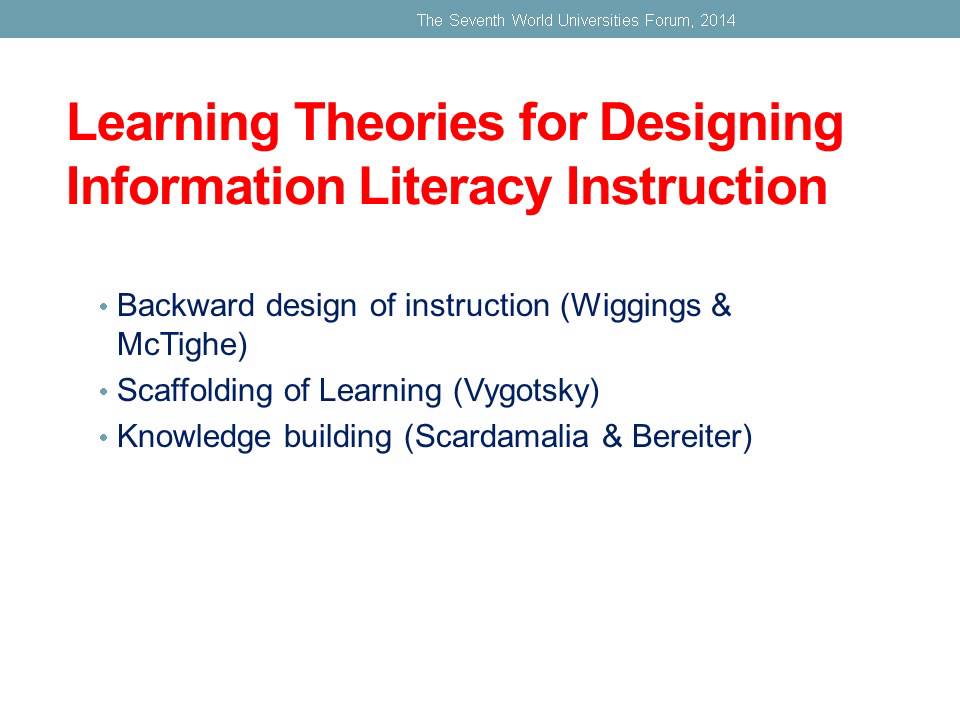 The Seventh World Universities Forum, 2014

Learning Theories for Designing Information Literacy Instruction

• Backward design of instruction (Wiggings & McTighe)
• Scaffolding of Learning (Vygotsky)
• Knowledge building (Scardamalia & Bereiter)